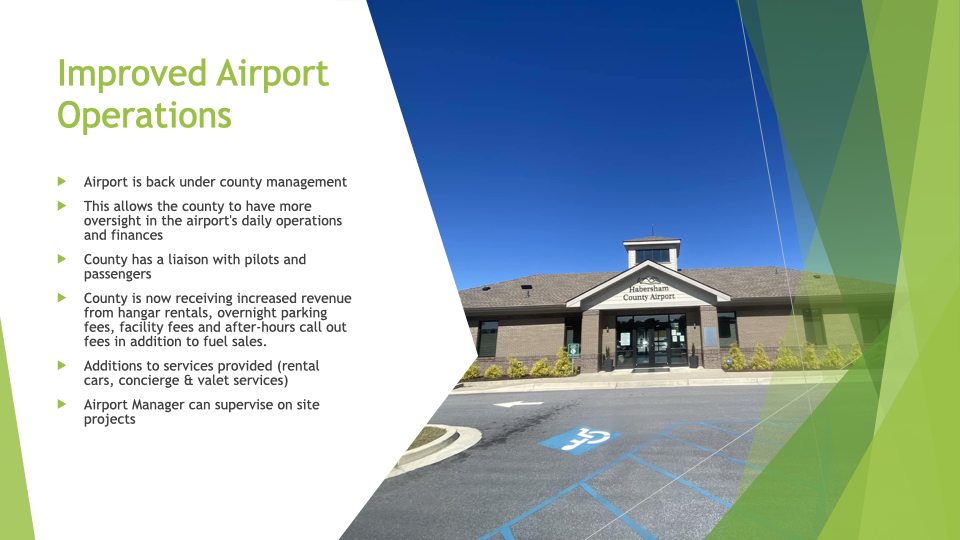 Improved Airport Operations

Airport is back under county management

This allows the county to have more oversight in the airport's daily operations and finances

County has a liaison with pilots and passengers

County is now receiving increased revenue from hangar rentals, overnight parking fees, facility fees and after-hours call out fees in addition to fuel sales.

Additions to services provided (rental cars, concierge & valet services)

Airport Manager can supervise on site projects

Habersham County Airport